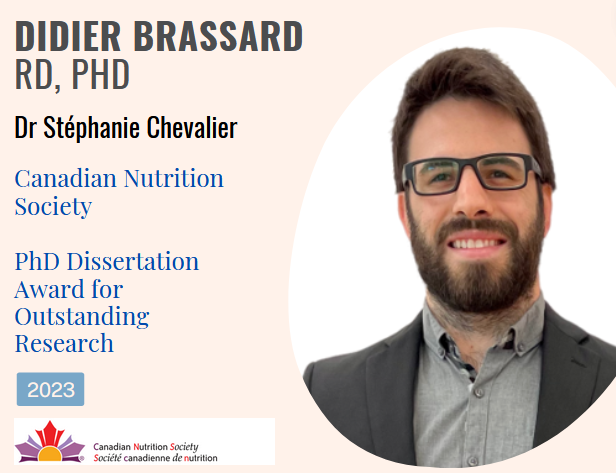 DIDIER BRASSARD
RD, PHD

Dr Stéphanie Chevalier

Canadian Nutrition Society

PhD Dissertation Award for Outstanding Research

2023

Canadian Nutrition Society
Société canadienne de nutrition